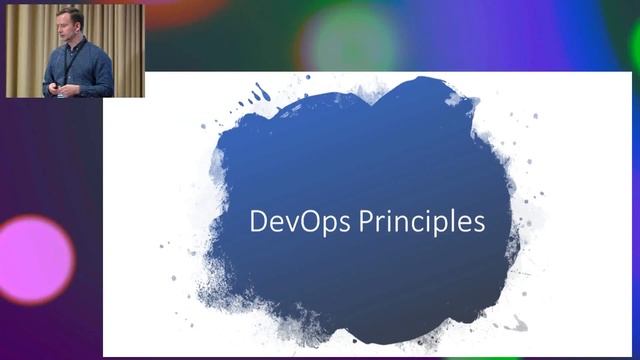 DevOps Principles